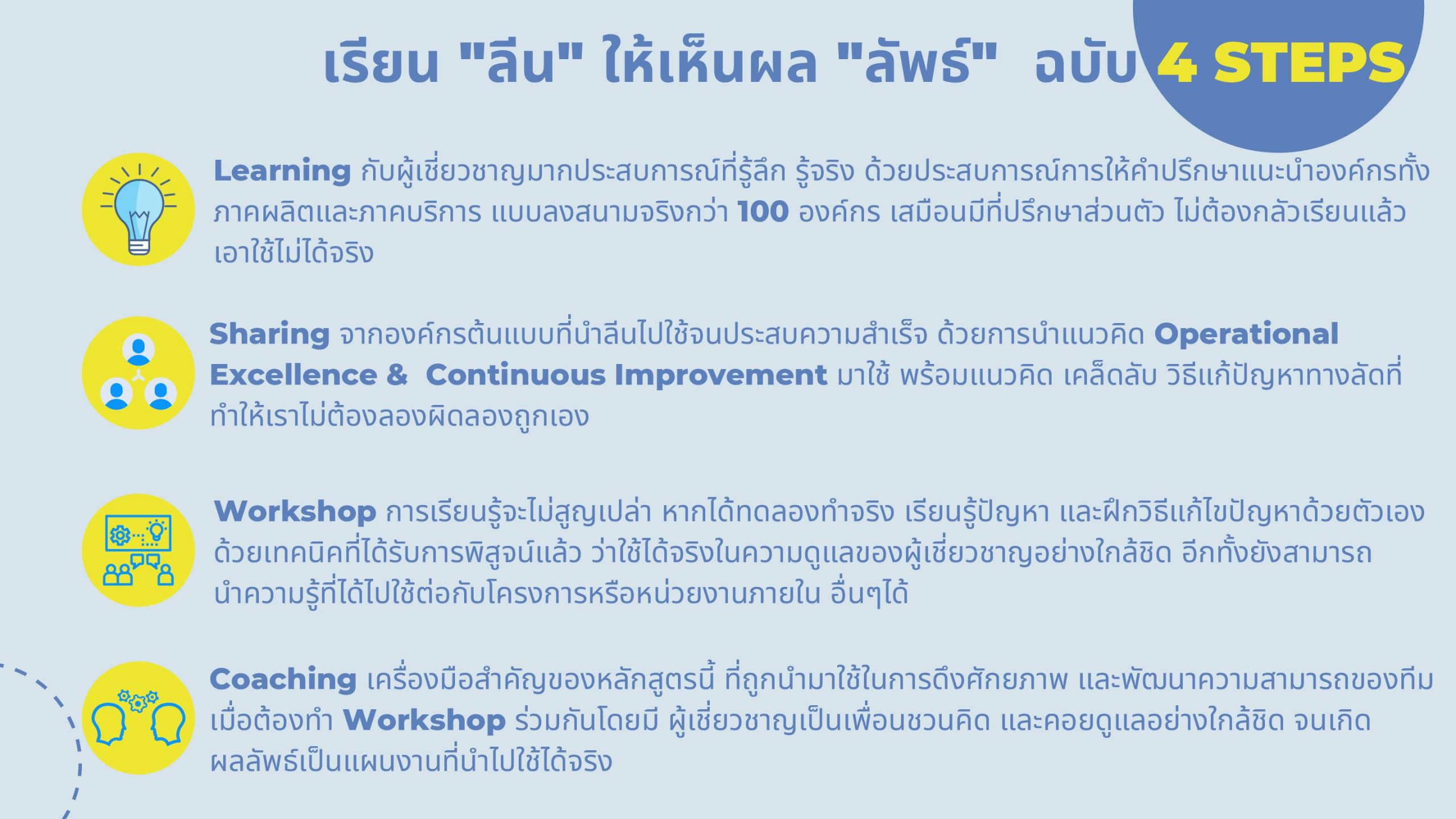 เรียน "ลีน" ให้เห็นผล "ลัพธ์" ฉบับ 4 STEPS

Learning กับผู้เชี่ยวชาญมากประสบการณ์ที่รู้ลึก รู้จริง ด้วยประสบการณ์การให้คำปรึกษาแนะนำองค์กรทั้งภาคผลิตและภาคบริการ แบบลงสนามจริงกว่า 100 องค์กร เสมือนมีที่ปรึกษาส่วนตัว ไม่ต้องกลัวเรียนแล้วเอาใช้ไม่ได้จริง

Sharing จากองค์กรต้นแบบที่นำลีนไปใช้จนประสบความสำเร็จ ด้วยการนำแนวคิด Operational Excellence & Continuous Improvement มาใช้ พร้อมแนวคิด เคล็ดลับ วิธีแก้ปัญหาทางลัดที่ทำให้เราไม่ต้องลองผิดลองถูกเอง

Workshop การเรียนรู้จะไม่สูญเปล่า หากได้ทดลองทำจริง เรียนรู้ปัญหา และฝึกวิธีแก้ไขปัญหาด้วยตัวเอง ด้วยเทคนิคที่ได้รับการพิสูจน์แล้ว ว่าใช้ได้จริงในความดูแลของผู้เชี่ยวชาญอย่างใกล้ชิด อีกทั้งยังสามารถนำความรู้ที่ได้ไปใช้ต่อกับโครงการหรือหน่วยงานภายใน อื่นๆได้

Coaching เครื่องมือสำคัญของหลักสูตรนี้ ที่ถูกนำมาใช้ในการดึงศักยภาพ และพัฒนาความสามารถของทีม เมื่อต้องทำ Workshop ร่วมกันโดยมี ผู้เชี่ยวชาญเป็นเพื่อนชวนคิด และคอยดูแลอย่างใกล้ชิด จนเกิดผลลัพธ์เป็นแผนงานที่นำไปใช้ได้จริง